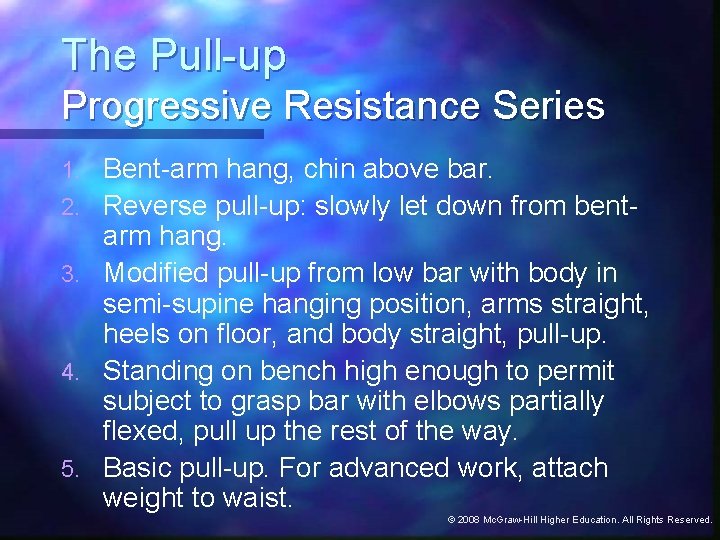 The Pull-up
Progressive Resistance Series

1. Bent-arm hang, chin above bar.
2. Reverse pull-up: slowly let down from bent-arm hang.
3. Modified pull-up from low bar with body in semi-supine hanging position, arms straight, heels on floor, and body straight, pull-up.
4. Standing on bench high enough to permit subject to grasp bar with elbows partially flexed, pull up the rest of the way.
5. Basic pull-up. For advanced work, attach weight to waist.

© 2008 McGraw-Hill Higher Education. All Rights Reserved.